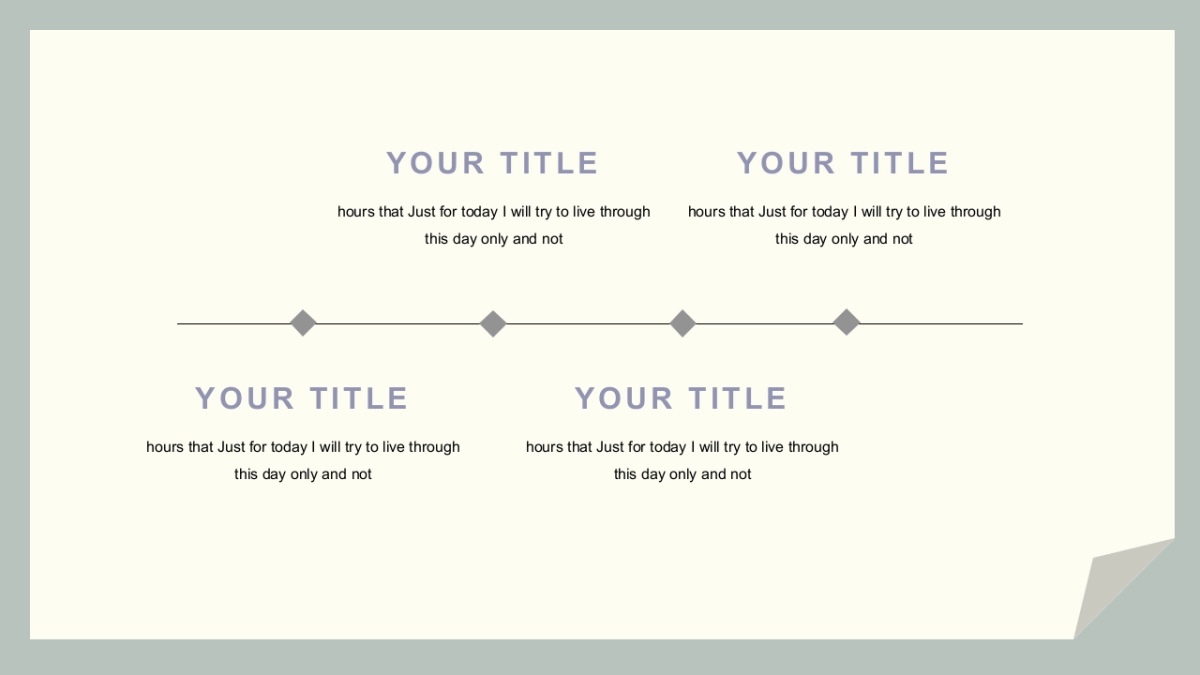 YOUR TITLE

hours that Just for today I will try to live through this day only and not

YOUR TITLE

hours that Just for today I will try to live through this day only and not

YOUR TITLE

hours that Just for today I will try to live through this day only and not

YOUR TITLE

hours that Just for today I will try to live through this day only and not